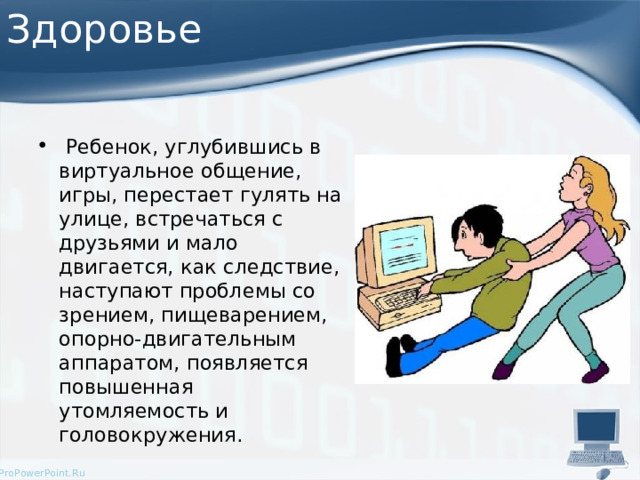 Здоровье

• Ребенок, углубившись в виртуальное общение, игры, перестает гулять на улице, встречаться с друзьями и мало двигается, как следствие, наступают проблемы со зрением, пищеварением, опорно-двигательным аппаратом, появляется повышенная утомляемость и головокружения.

ProPowerPoint.Ru